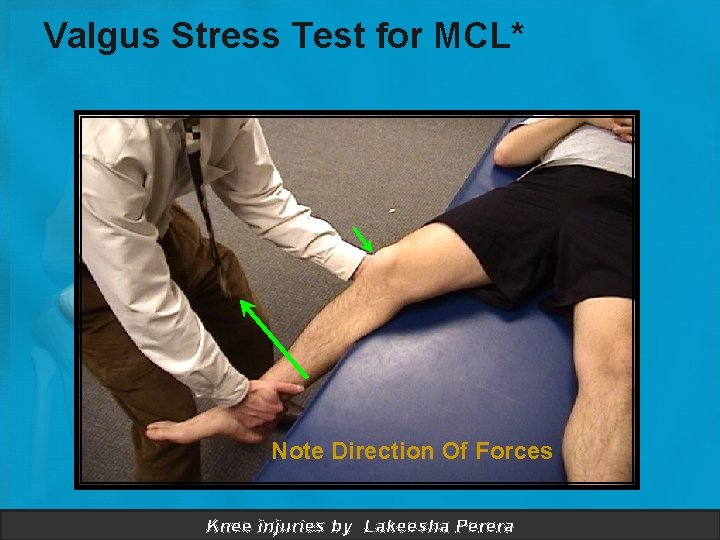 Valgus Stress Test for MCL*

Note Direction Of Forces

Knee injuries by Lakeesha Perera